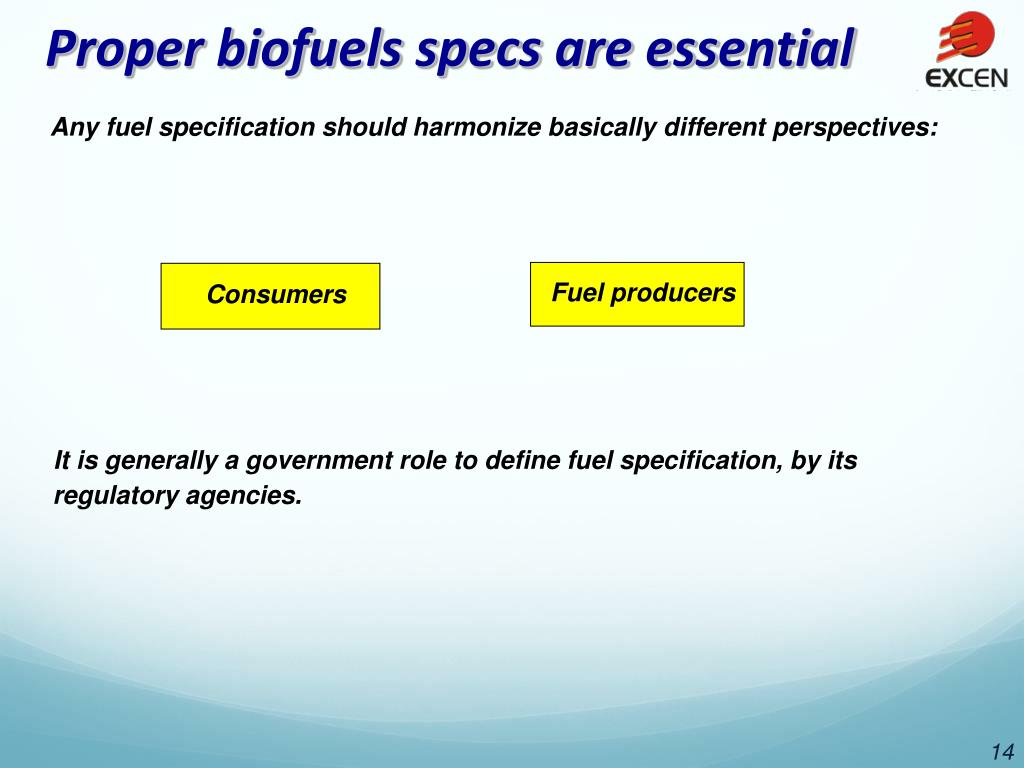 Proper biofuels specs are essential

EXCEN

Any fuel specification should harmonize basically different perspectives:

Consumers

Fuel producers

It is generally a government role to define fuel specification, by its regulatory agencies.

14